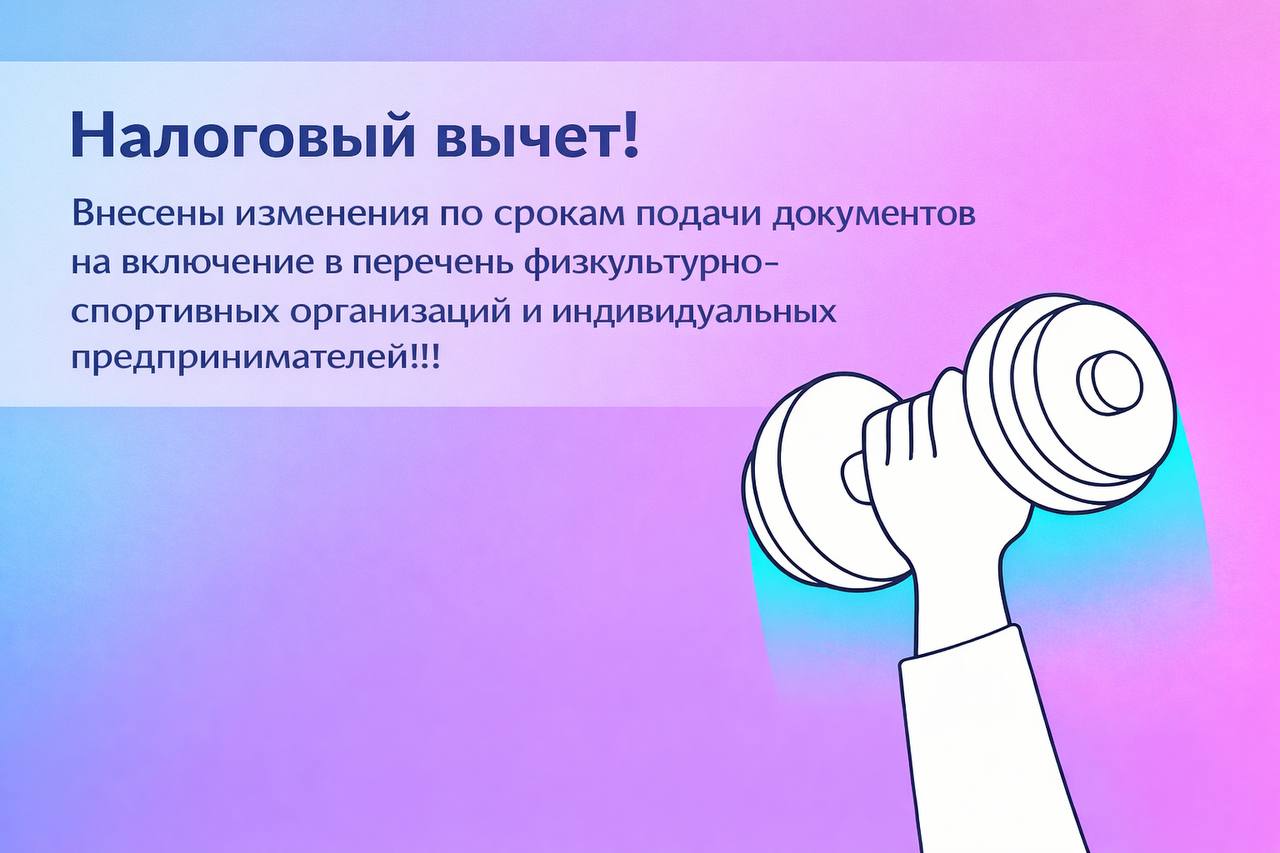 Налоговый вычет!

Внесены изменения по срокам подачи документов на включение в перечень физкультурно-спортивных организаций и индивидуальных предпринимателей!!!